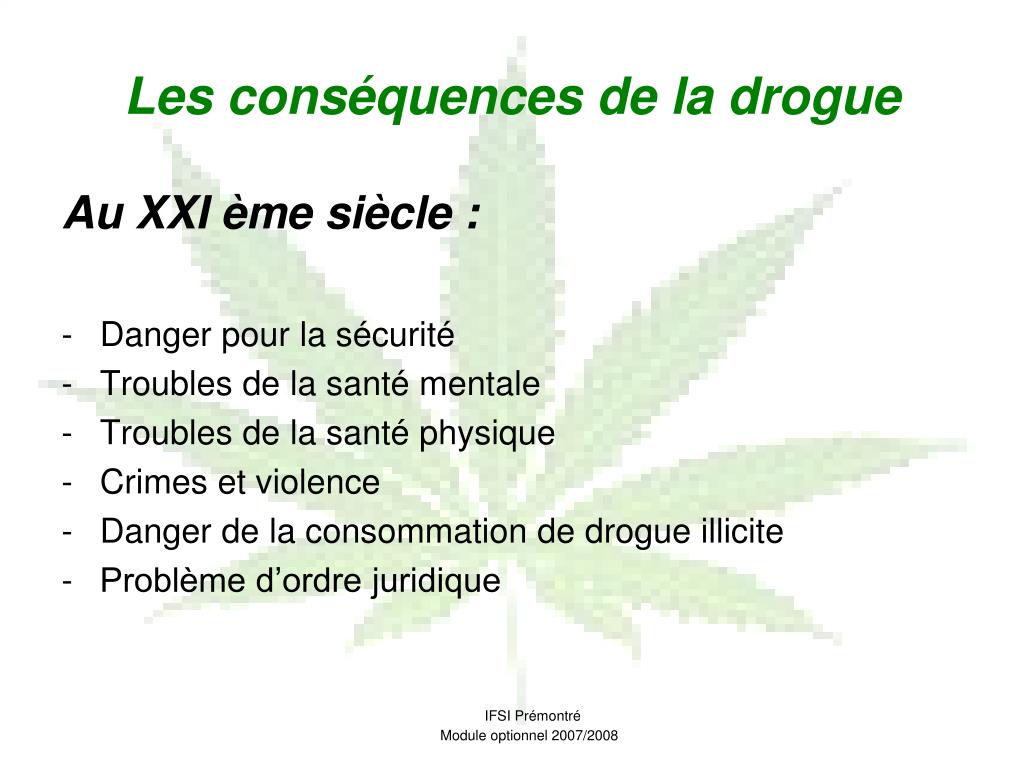 Les conséquences de la drogue

Au XXI ème siècle :

- Danger pour la sécurité
- Troubles de la santé mentale
- Troubles de la santé physique
- Crimes et violence
- Danger de la consommation de drogue illicite
- Problème d’ordre juridique

IFSI Prémontré
Module optionnel 2007/2008